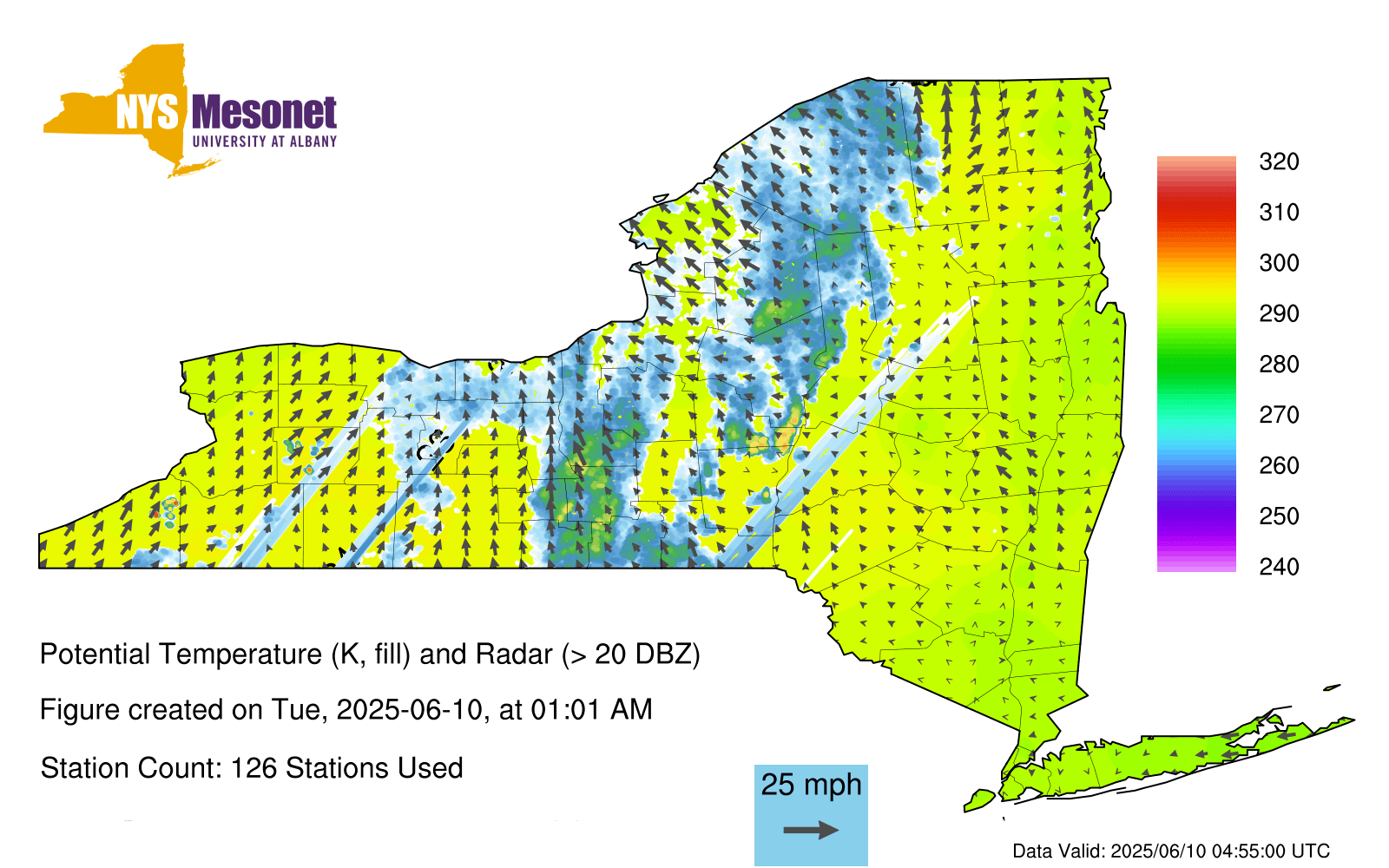 NYS Mesonet
UNIVERSITY AT ALBANY

320
310
300
290
280
270
260
250
240

Potential Temperature (K, fill) and Radar (> 20 DBZ)

Figure created on Tue, 2025-06-10, at 01:01 AM

Station Count: 126 Stations Used

25 mph

Data Valid: 2025/06/10 04:55:00 UTC